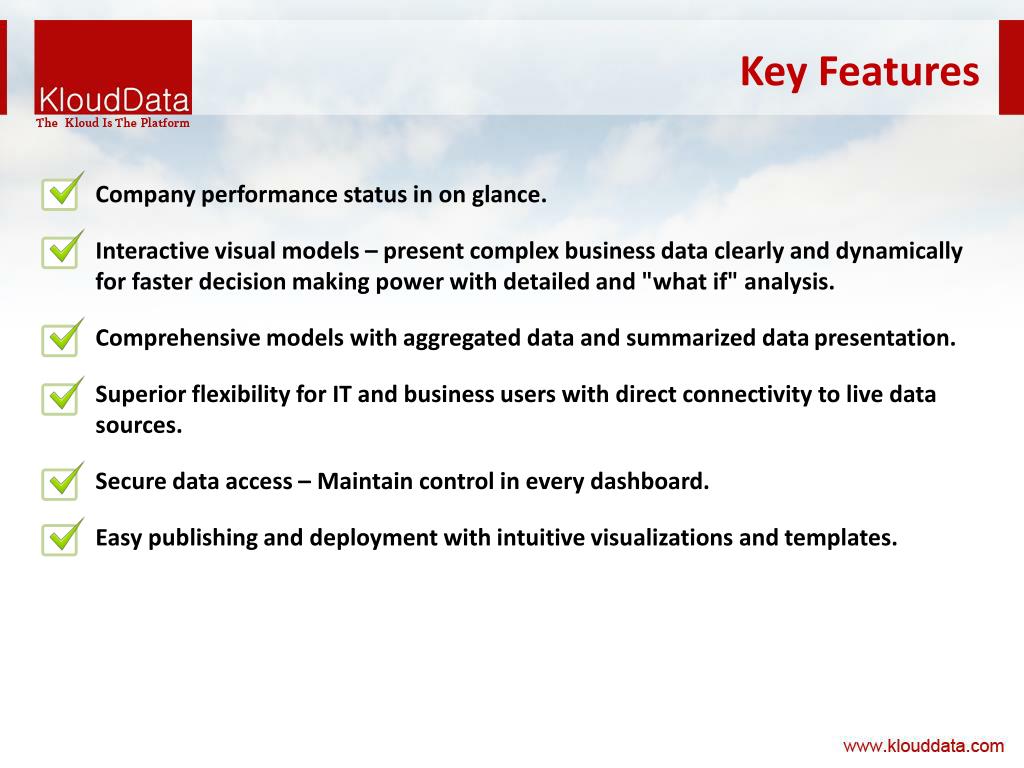 KloudData
The Kloud Is The Platform

Key Features

Company performance status in on glance.

Interactive visual models – present complex business data clearly and dynamically for faster decision making power with detailed and "what if" analysis.

Comprehensive models with aggregated data and summarized data presentation.

Superior flexibility for IT and business users with direct connectivity to live data sources.

Secure data access – Maintain control in every dashboard.

Easy publishing and deployment with intuitive visualizations and templates.

www.klouddata.com